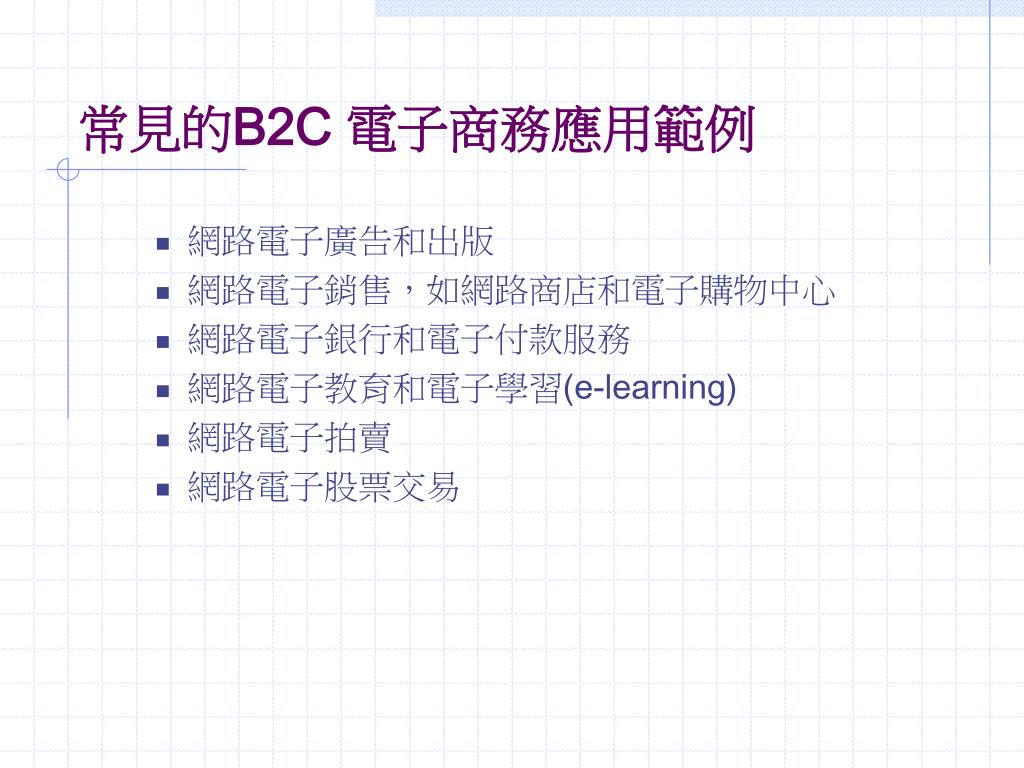 常見的B2C 電子商務應用範例

- 網路電子廣告和出版
- 網路電子銷售，如網路商店和電子購物中心
- 網路電子銀行和電子付款服務
- 網路電子教育和電子學習(e-learning)
- 網路電子拍賣
- 網路電子股票交易